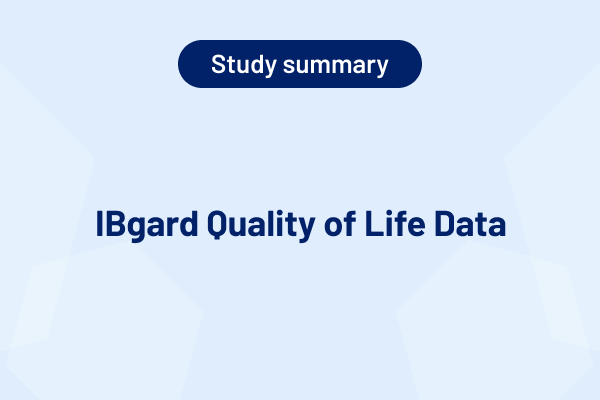 Study summary

IBgard Quality of Life Data